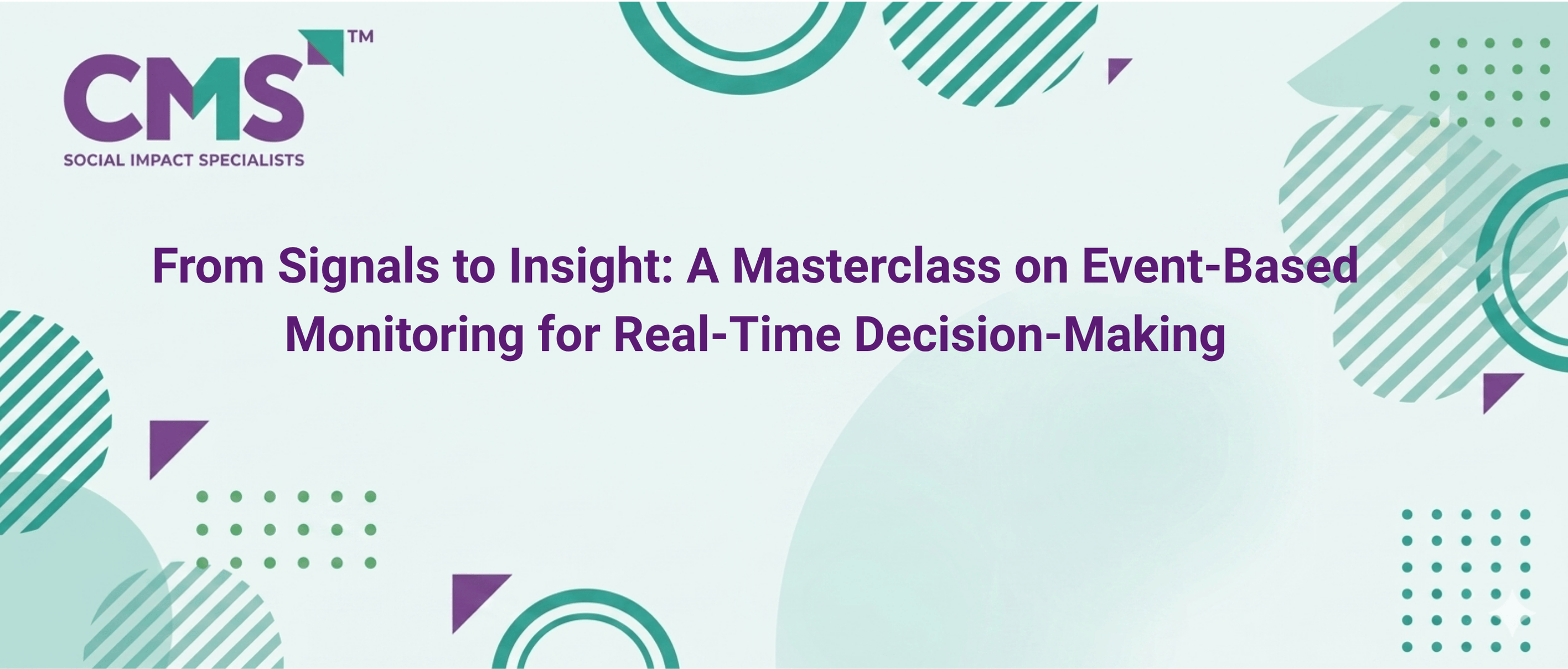 CMS™
SOCIAL IMPACT SPECIALISTS

From Signals to Insight: A Masterclass on Event-Based Monitoring for Real-Time Decision-Making